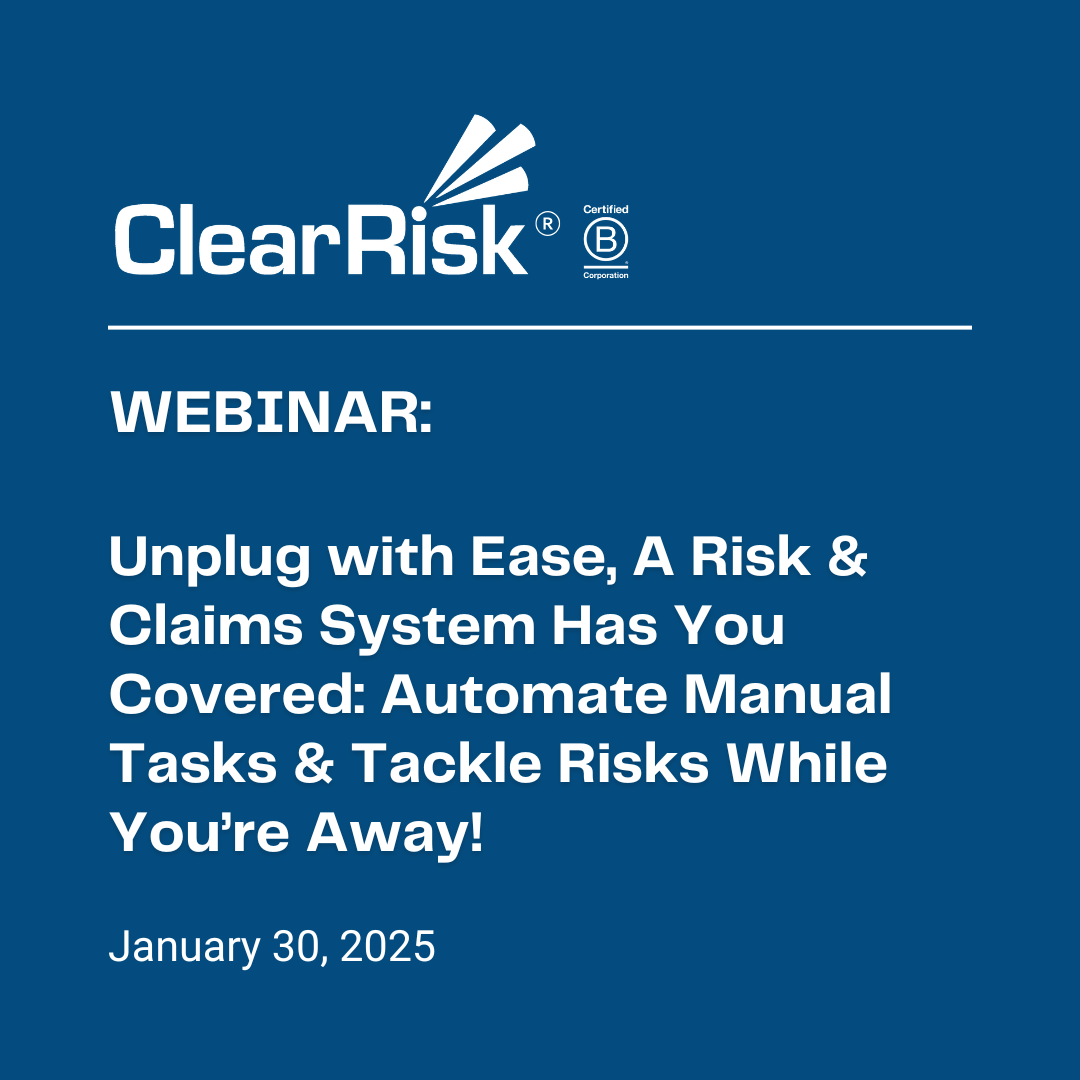 ClearRisk®

Certified
B
Corporation

WEBINAR:

Unplug with Ease, A Risk & Claims System Has You Covered: Automate Manual Tasks & Tackle Risks While You're Away!

January 30, 2025